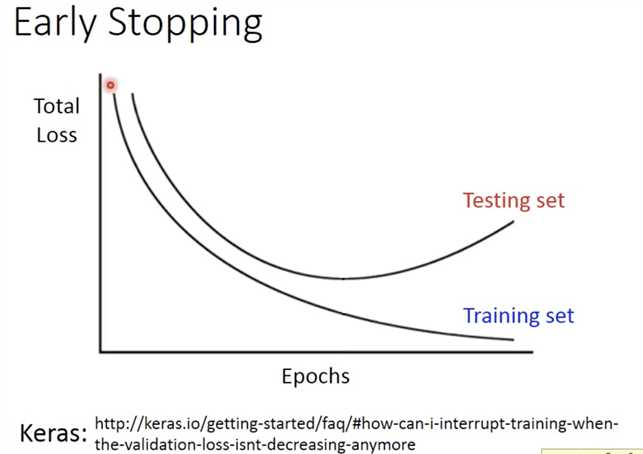 Early Stopping

Total Loss

Testing set

Training set

Epochs

Keras: http://keras.io/getting-started/faq/#how-can-i-interrupt-training-when-the-validation-loss-isnt-decreasing-anymore